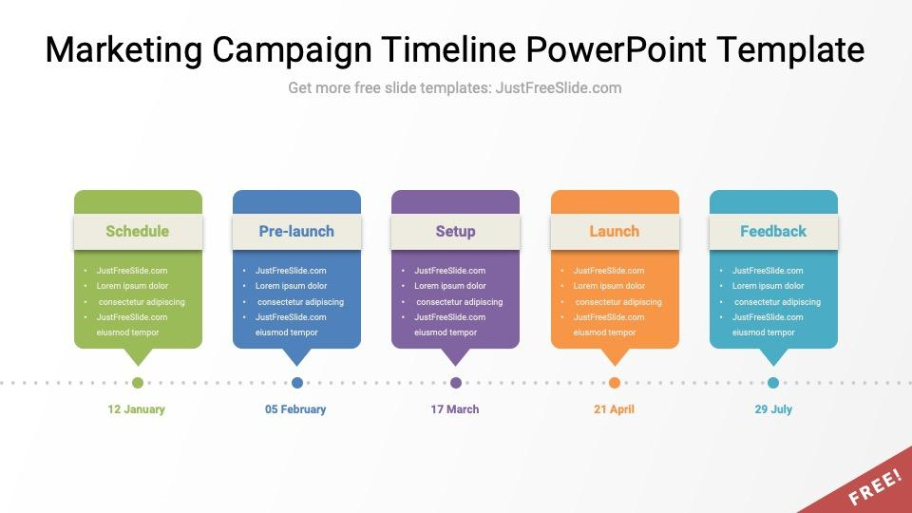 Marketing Campaign Timeline PowerPoint Template

Get more free slide templates: JustFreeSlide.com

Schedule

- JustFreeSlide.com
- Lorem ipsum dolor
- consectetur adipiscing
- JustFreeSlide.com eiusmod tempor

12 January

Pre-launch

- JustFreeSlide.com
- Lorem ipsum dolor
- consectetur adipiscing
- JustFreeSlide.com eiusmod tempor

05 February

Setup

- JustFreeSlide.com
- Lorem ipsum dolor
- consectetur adipiscing
- JustFreeSlide.com eiusmod tempor

17 March

Launch

- JustFreeSlide.com
- Lorem ipsum dolor
- consectetur adipiscing
- JustFreeSlide.com eiusmod tempor

21 April

Feedback

- JustFreeSlide.com
- Lorem ipsum dolor
- consectetur adipiscing
- JustFreeSlide.com eiusmod tempor

29 July

FREE!